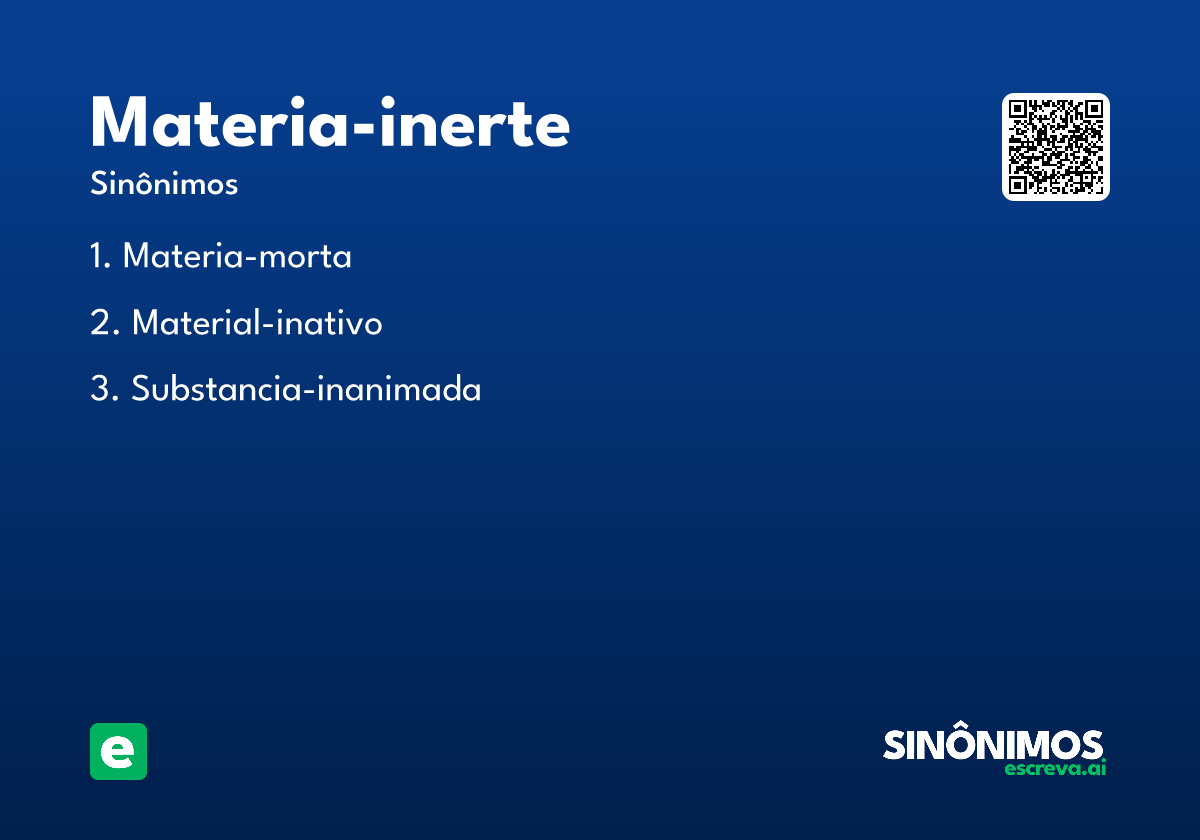 Materia-inerte

Sinônimos

1. Materia-morta

2. Material-inativo

3. Substancia-inanimada

e

SINÔNIMOS
escreva.ai